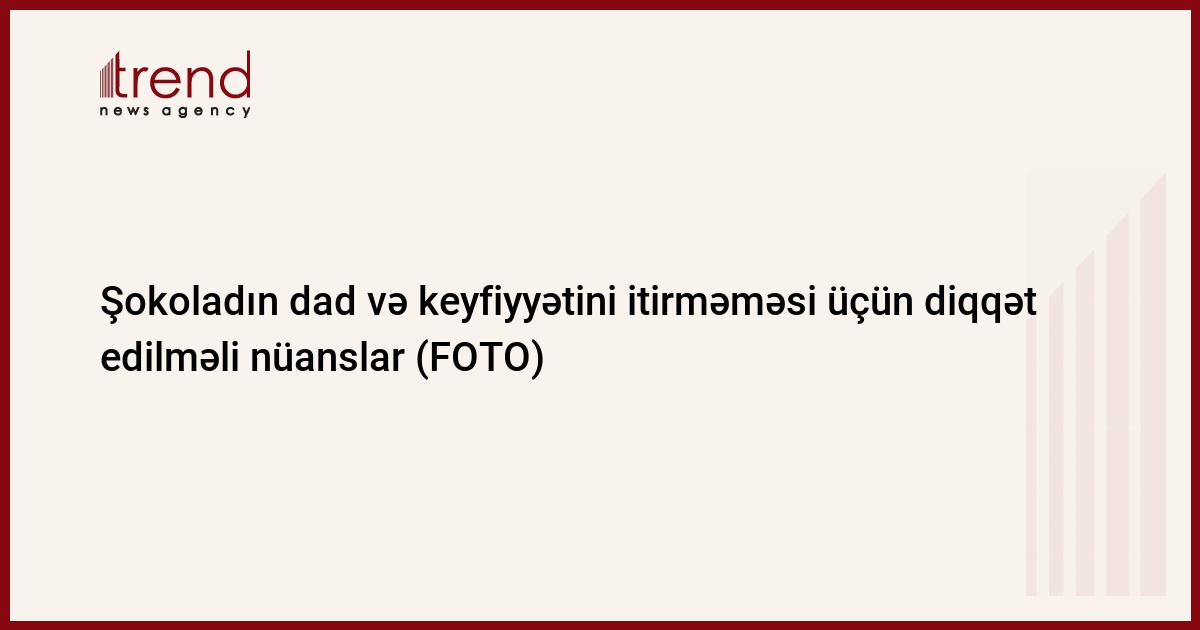 trend
news agency

Şokoladın dad və keyfiyyətini itirməməsi üçün diqqət edilməli nüanslar (FOTO)